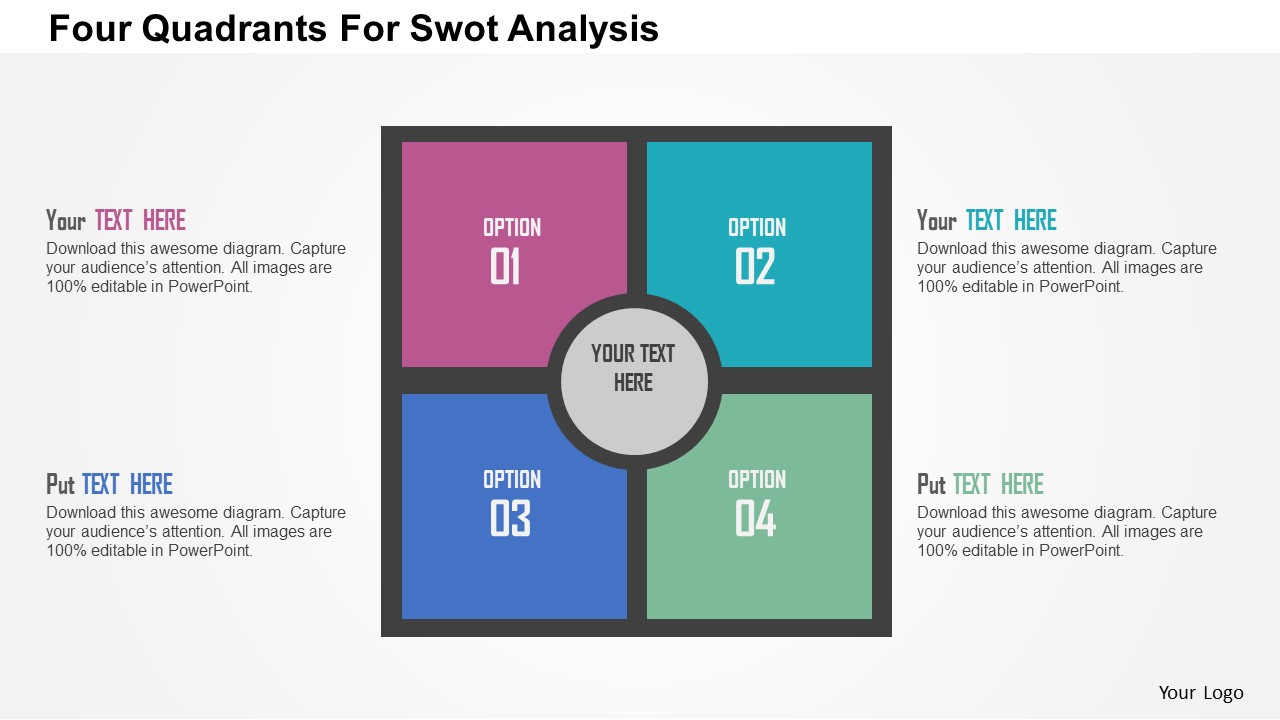 Four Quadrants For Swot Analysis

Your TEXT HERE
Download this awesome diagram. Capture your audience's attention. All images are 100% editable in PowerPoint.

Put TEXT HERE
Download this awesome diagram. Capture your audience's attention. All images are 100% editable in PowerPoint.

OPTION
01

OPTION
02

YOUR TEXT HERE

OPTION
03

OPTION
04

Your TEXT HERE
Download this awesome diagram. Capture your audience's attention. All images are 100% editable in PowerPoint.

Put TEXT HERE
Download this awesome diagram. Capture your audience's attention. All images are 100% editable in PowerPoint.

Your Logo